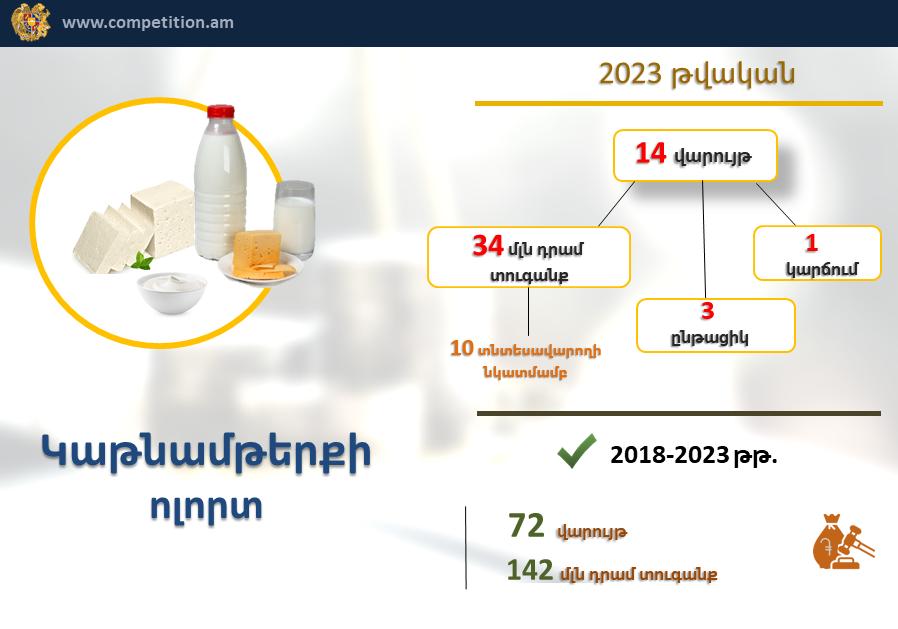 www.competition.am

2023 թվական

14 վարույթ

34 մլն դրամ տուգանք

10 տնտեսավարողի նկատմամբ

3 ընթացիկ

1 կարճում

Կաթնամթերքի ոլորտ

2018-2023 թթ.

72 վարույթ

142 մլն դրամ տուգանք